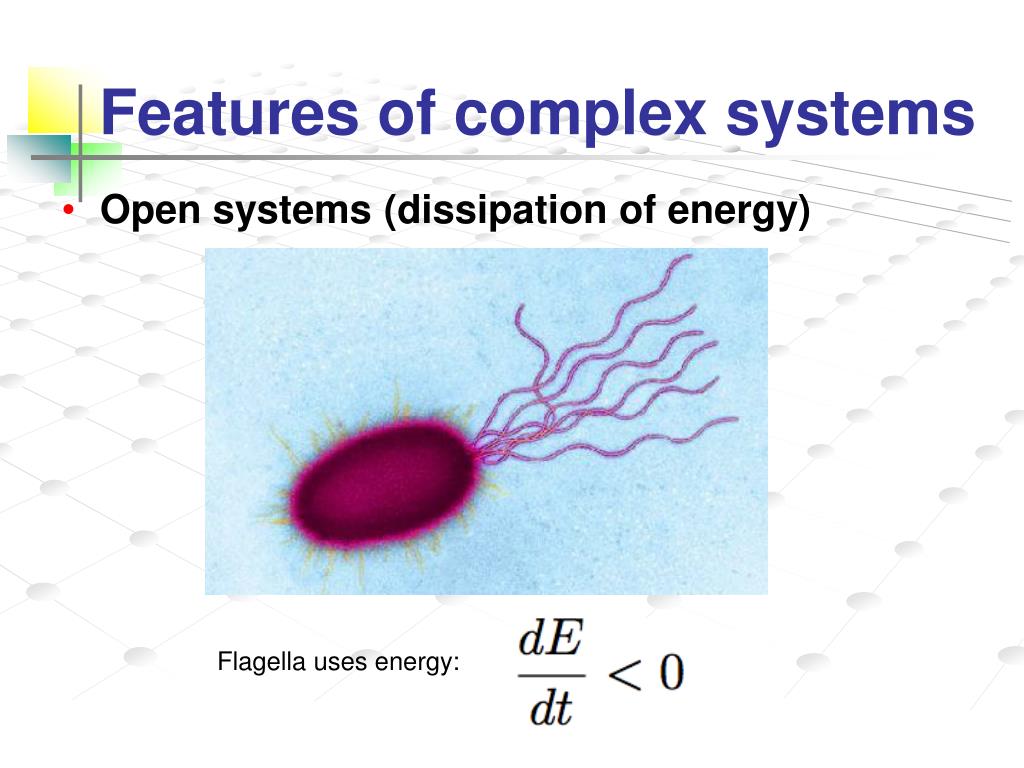 Features of complex systems

• Open systems (dissipation of energy)

Flagella uses energy: $\frac{dE}{dt} < 0$